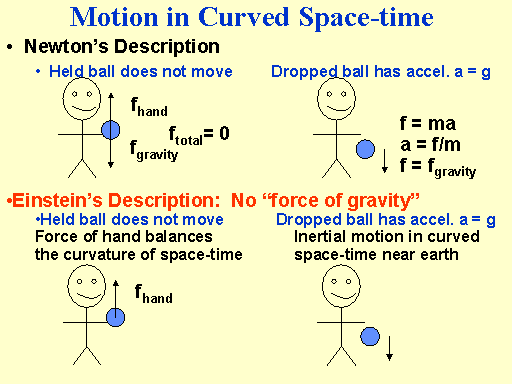 Motion in Curved Space-time

• Newton's Description

• Held ball does not move

$f_{hand}$

$f_{total} = 0$

$f_{gravity}$

Dropped ball has accel. a = g

f = ma
a = f/m
$f = f_{gravity}$

•Einstein's Description: No "force of gravity"

•Held ball does not move
Force of hand balances the curvature of space-time

$f_{hand}$

Dropped ball has accel. a = g
Inertial motion in curved space-time near earth